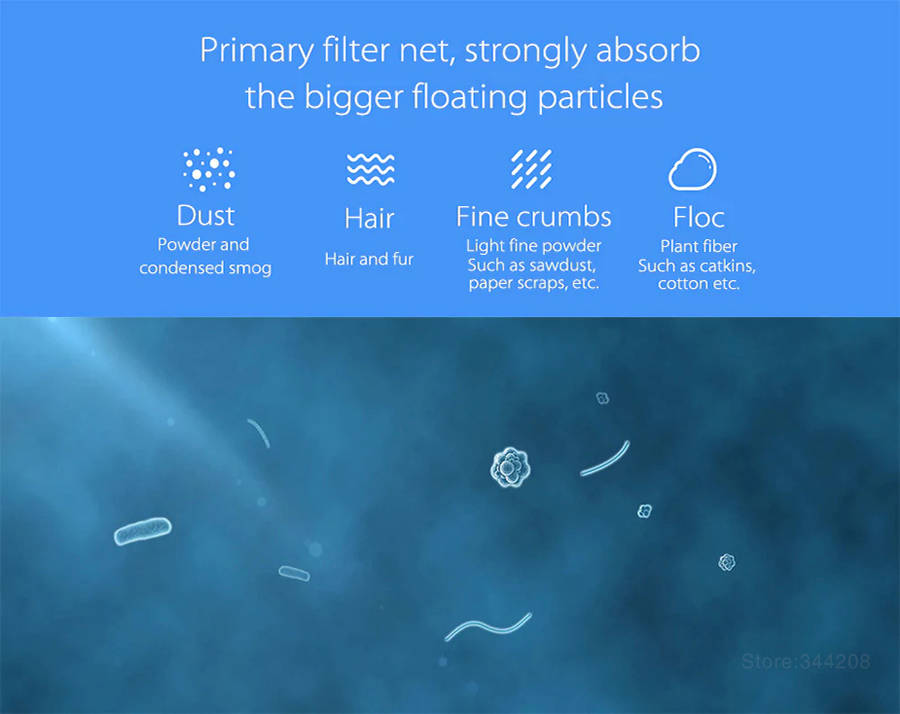 Primary filter net, strongly absorb the bigger floating particles

Dust
Powder and condensed smog

Hair
Hair and fur

Fine crumbs
Light fine powder Such as sawdust, paper scraps, etc.

Floc
Plant fiber Such as catkins, cotton etc.

Store:344208